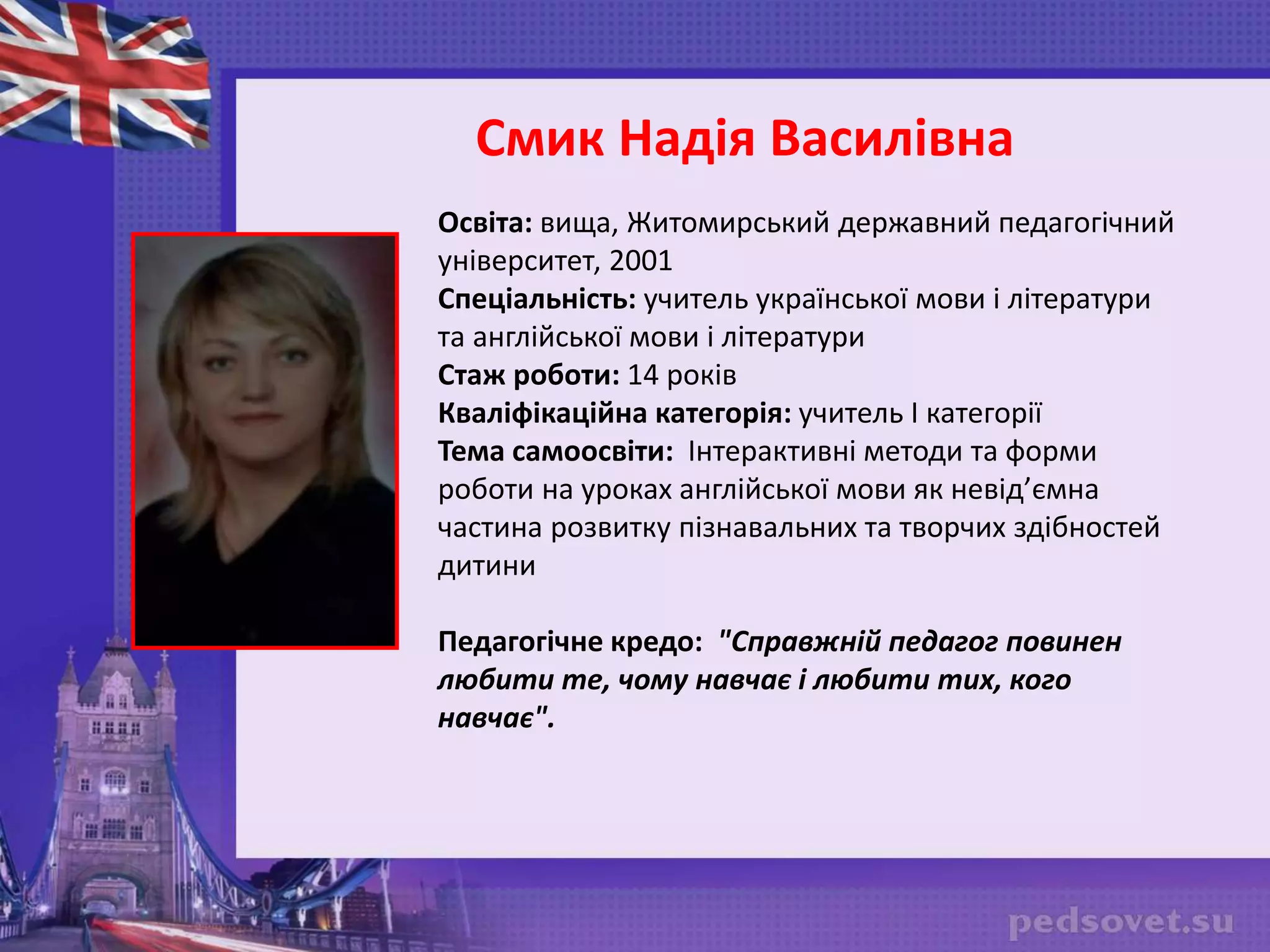 Смик Надія Василівна

Освіта: вища, Житомирський державний педагогічний університет, 2001
Спеціальність: учитель української мови і літератури та англійської мови і літератури
Стаж роботи: 14 років
Кваліфікаційна категорія: учитель І категорії
Тема самоосвіти: Інтерактивні методи та форми роботи на уроках англійської мови як невід’ємна частина розвитку пізнавальних та творчих здібностей дитини

Педагогічне кредо: "Справжній педагог повинен любити те, чому навчає і любити тих, кого навчає".

pedsovet.su